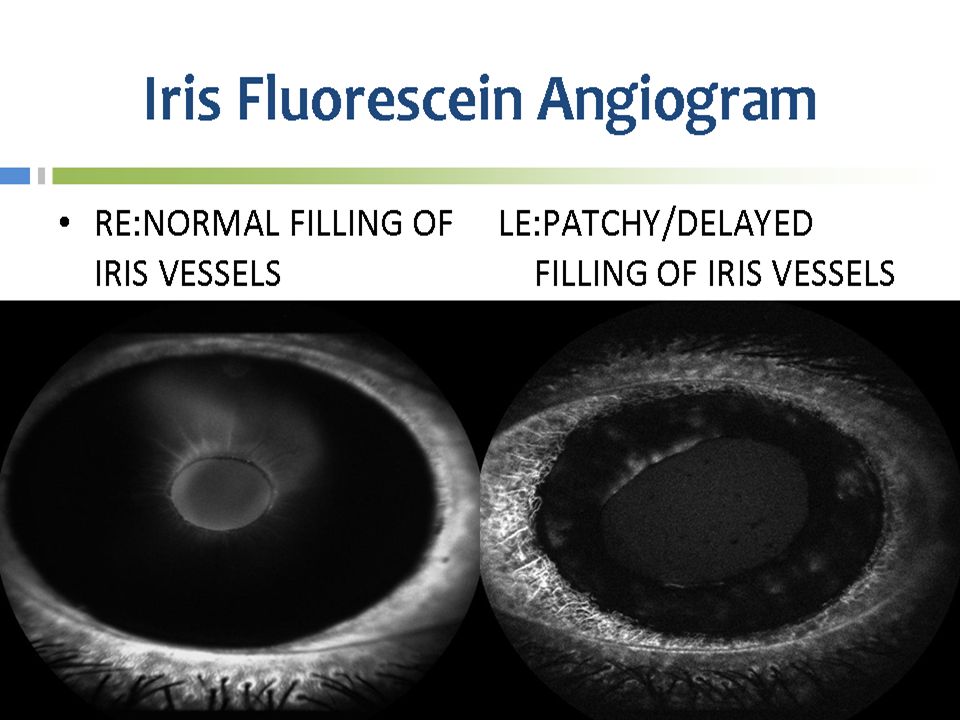 Iris Fluorescein Angiogram

• RE:NORMAL FILLING OF IRIS VESSELS

LE:PATCHY/DELAYED FILLING OF IRIS VESSELS